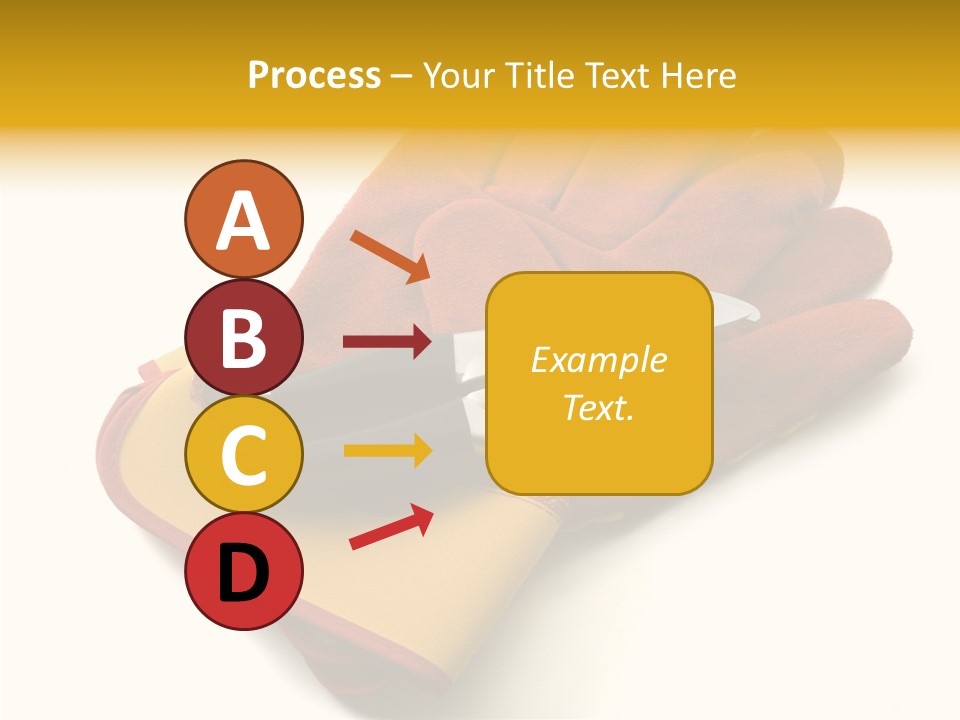 Process – Your Title Text Here

A

B

C

D

Example Text.